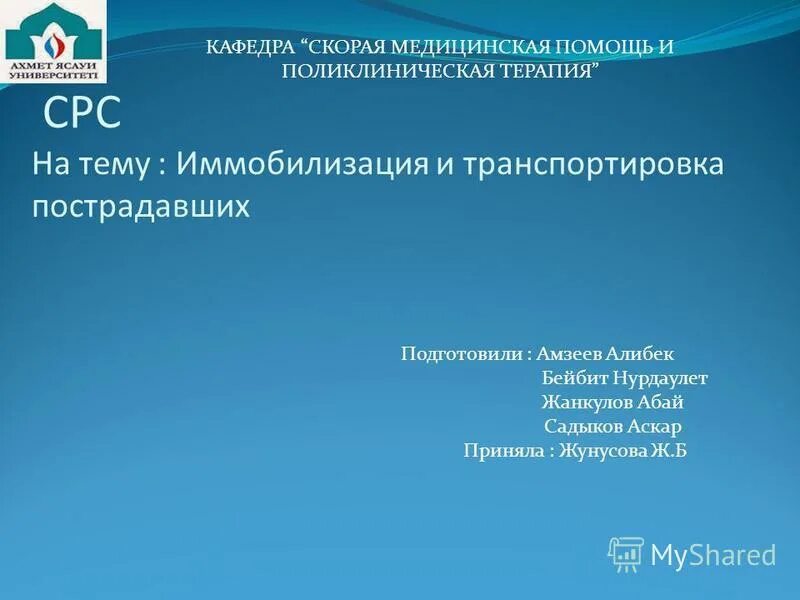 АХМЕТ ЯСАУИ УНИВЕРСИТЕТІ

КАФЕДРА “СКОРАЯ МЕДИЦИНСКАЯ ПОМОЩЬ И ПОЛИКЛИНИЧЕСКАЯ ТЕРАПИЯ”

СРС

На тему : Иммобилизация и транспортировка пострадавших

Подготовили : Амзеев Алибек
Бейбит Нурдаулет
Жанкулов Абай
Садыков Аскар
Приняла : Жунусова Ж.Б

MyShared